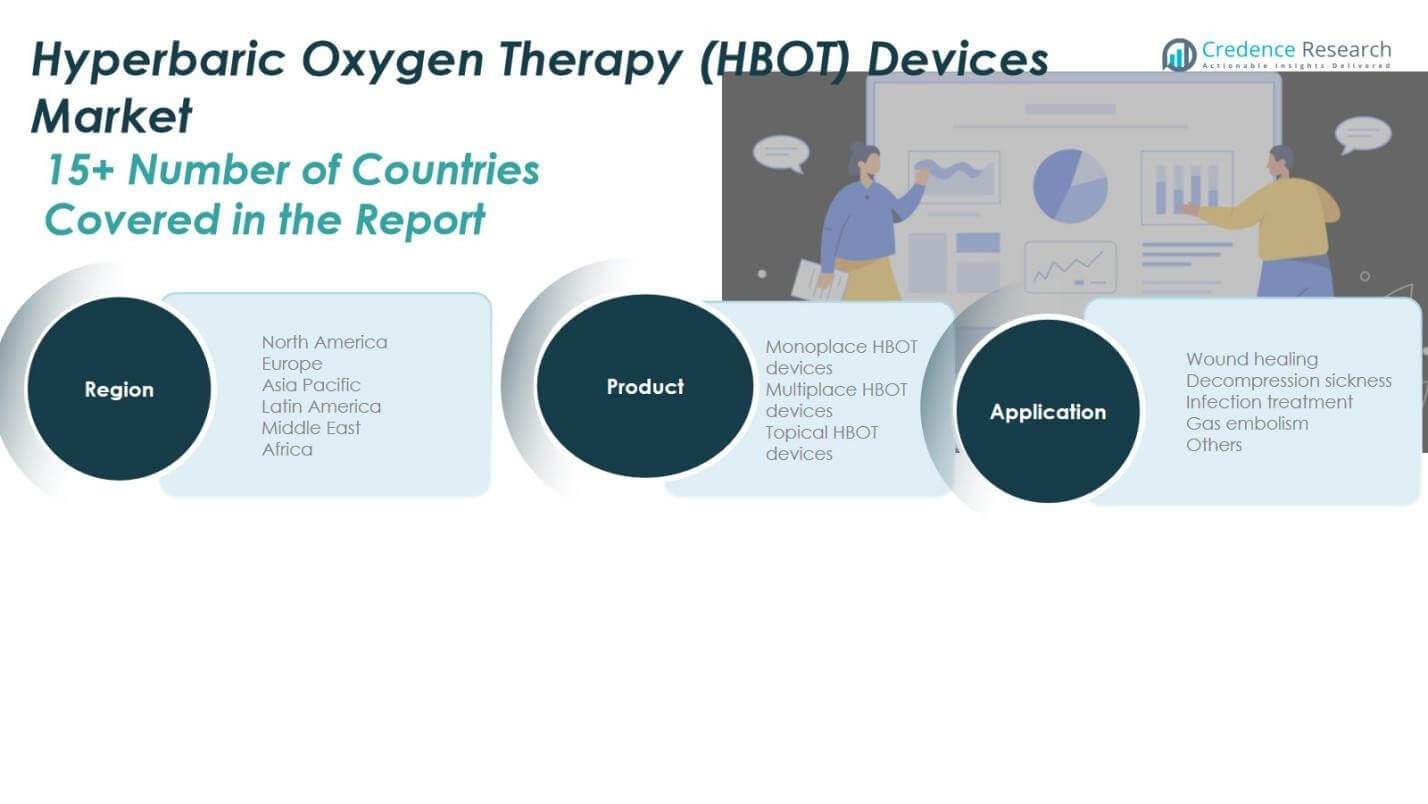 Hyperbaric Oxygen Therapy (HBOT) Devices Market

Credence Research
Actionable Insights Delivered

15+ Number of Countries Covered in the Report

Region

North America
Europe
Asia Pacific
Latin America
Middle East
Africa

Product

Monoplace HBOT devices
Multiplace HBOT devices
Topical HBOT devices

Application

Wound healing
Decompression sickness
Infection treatment
Gas embolism
Others